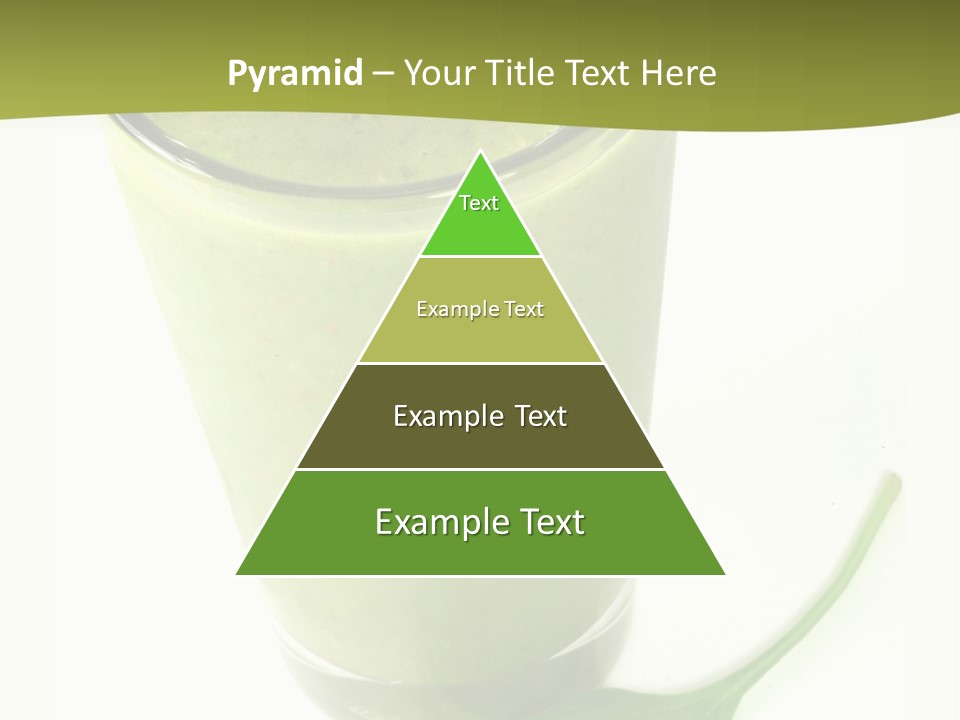 Pyramid – Your Title Text Here

Text

Example Text

Example Text

Example Text